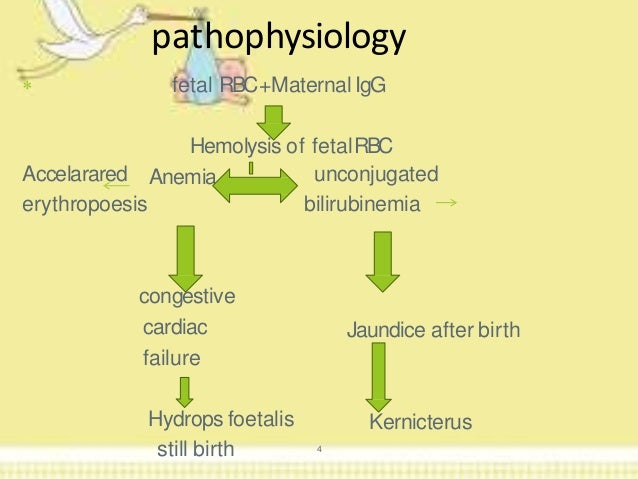 pathophysiology

*

fetal RBC+Maternal IgG

Hemolysis of fetal RBC

Accelarared erythropoesis

Anemia

unconjugated bilirubinemia

congestive cardiac failure

Jaundice after birth

Hydrops foetalis still birth

Kernicterus

4